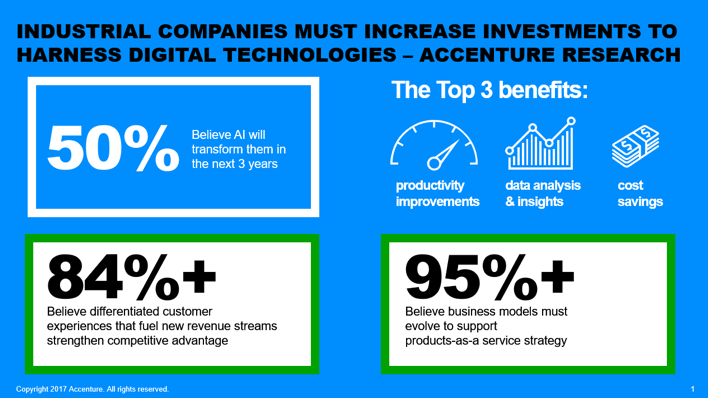 INDUSTRIAL COMPANIES MUST INCREASE INVESTMENTS TO HARNESS DIGITAL TECHNOLOGIES – ACCENTURE RESEARCH

50%
Believe AI will transform them in the next 3 years

The Top 3 benefits:

productivity improvements

data analysis & insights

cost savings

84%+
Believe differentiated customer experiences that fuel new revenue streams strengthen competitive advantage

95%+
Believe business models must evolve to support products-as-a service strategy

Copyright 2017 Accenture. All rights reserved.

1